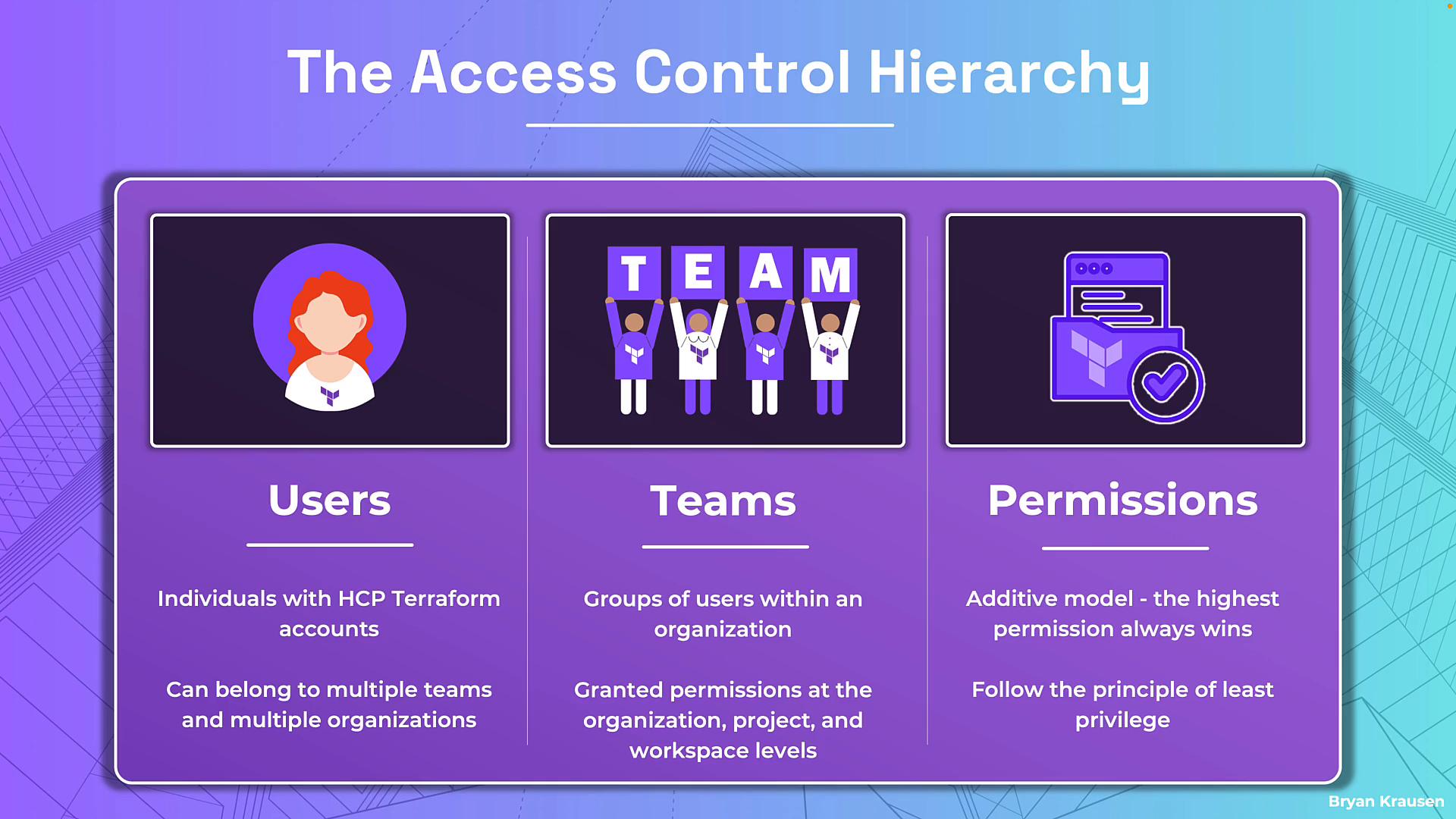 The Access Control Hierarchy

TEAM

Users

Individuals with HCP Terraform accounts

Can belong to multiple teams and multiple organizations

Teams

Groups of users within an organization

Granted permissions at the organization, project, and workspace levels

Permissions

Additive model - the highest permission always wins

Follow the principle of least privilege

Bryan Krausen